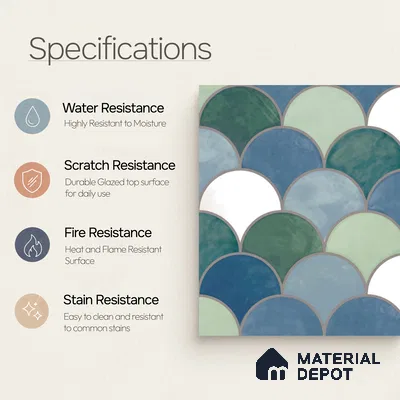 Specifications

Water Resistance
Highly Resistant to Moisture

Scratch Resistance
Durable Glazed top surface for daily use

Fire Resistance
Heat and Flame Resistant Surface

Stain Resistance
Easy to clean and resistant to common stains

MATERIAL DEPOT